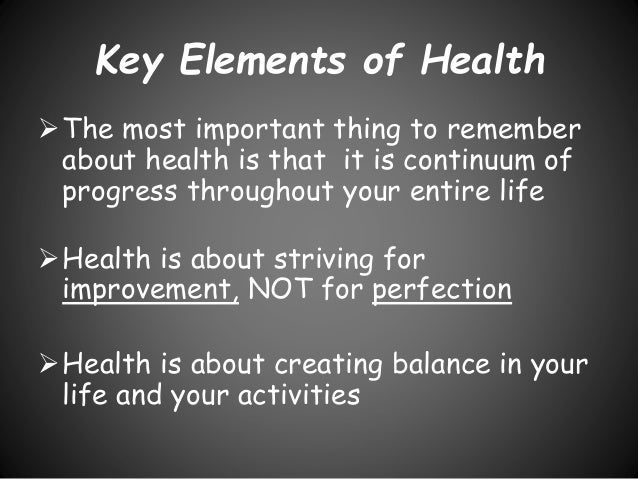 Key Elements of Health

➢ The most important thing to remember about health is that it is continuum of progress throughout your entire life

➢ Health is about striving for improvement, NOT for perfection

➢ Health is about creating balance in your life and your activities